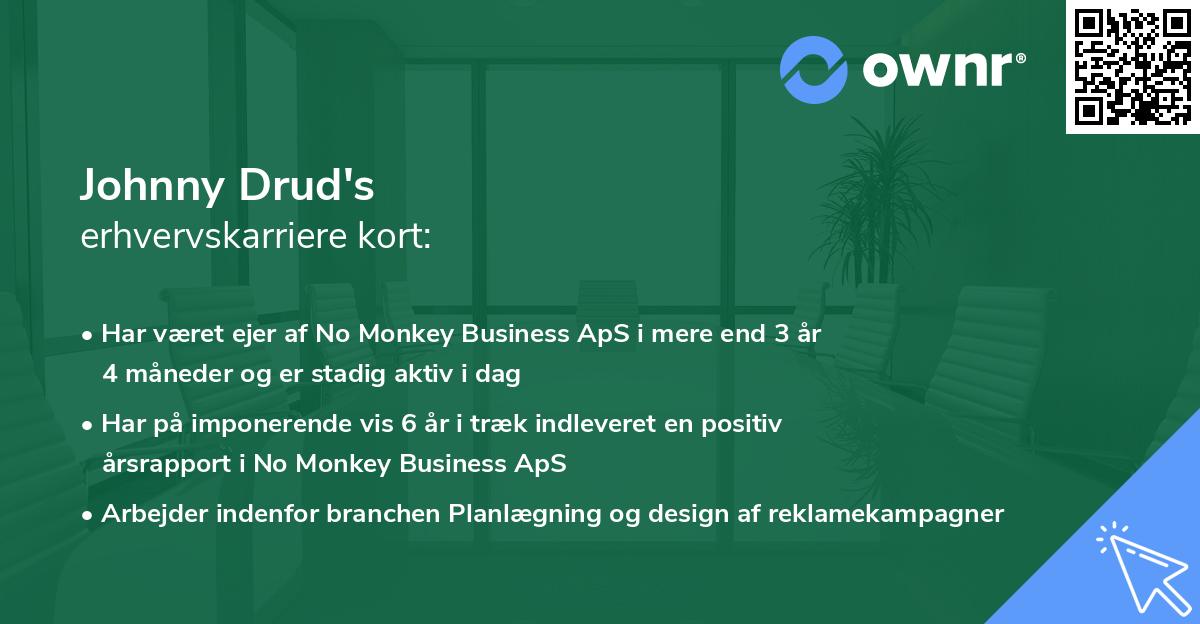 ownr®

Johnny Drud's
erhvervskarriere kort:

• Har været ejer af No Monkey Business ApS i mere end 3 år 4 måneder og er stadig aktiv i dag

• Har på imponerende vis 6 år i træk indleveret en positiv årsrapport i No Monkey Business ApS

• Arbejder indenfor branchen Planlægning og design af reklamekampagner